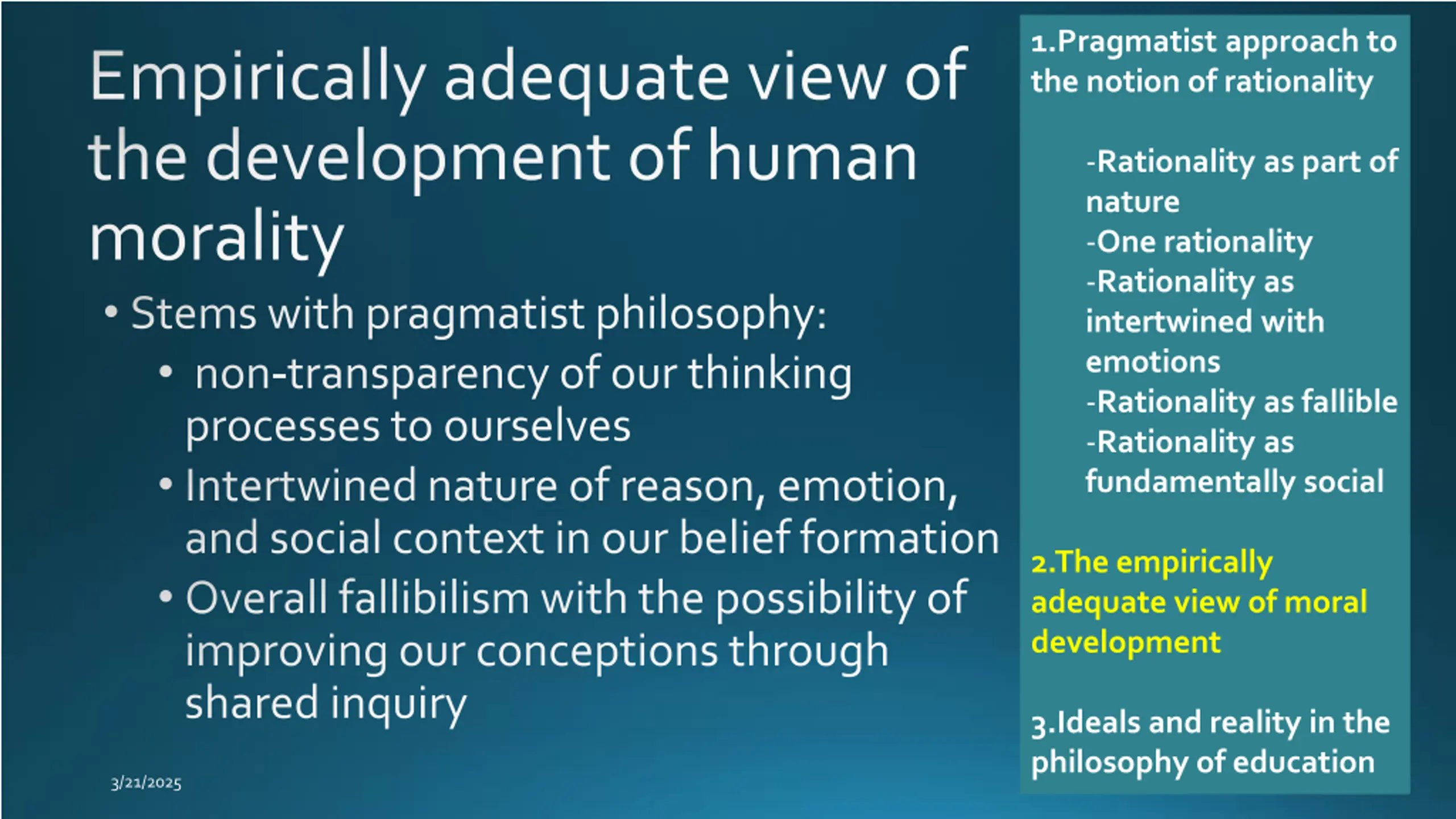 Empirically adequate view of the development of human morality

• Stems with pragmatist philosophy:
  • non-transparency of our thinking processes to ourselves
  • Intertwined nature of reason, emotion, and social context in our belief formation
  • Overall fallibilism with the possibility of improving our conceptions through shared inquiry

3/21/2025

1.Pragmatist approach to the notion of rationality

-Rationality as part of nature
-One rationality
-Rationality as intertwined with emotions
-Rationality as fallible
-Rationality as fundamentally social

2.The empirically adequate view of moral development

3.Ideals and reality in the philosophy of education